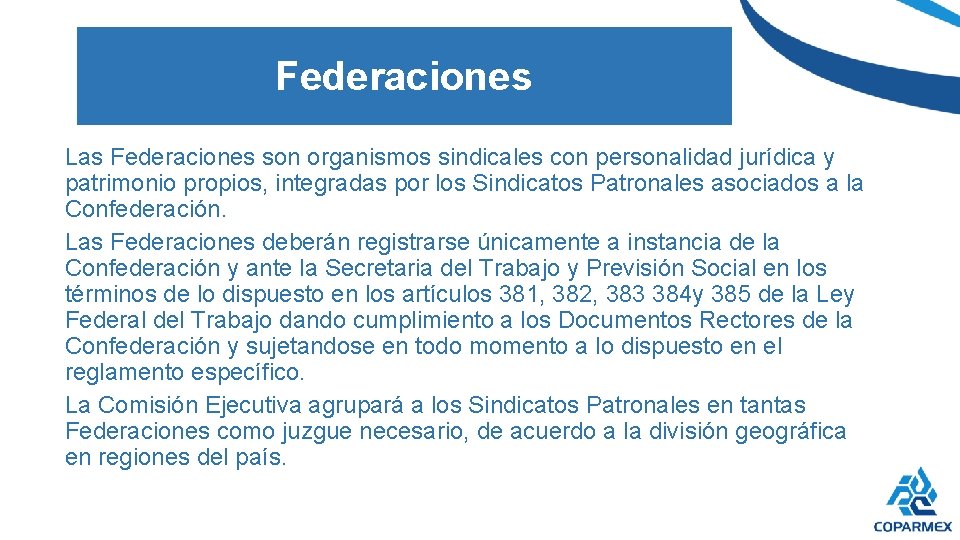 Federaciones

Las Federaciones son organismos sindicales con personalidad jurídica y patrimonio propios, integradas por los Sindicatos Patronales asociados a la Confederación.

Las Federaciones deberán registrarse únicamente a instancia de la Confederación y ante la Secretaria del Trabajo y Previsión Social en los términos de lo dispuesto en los artículos 381, 382, 383 384y 385 de la Ley Federal del Trabajo dando cumplimiento a los Documentos Rectores de la Confederación y sujetandose en todo momento a lo dispuesto en el reglamento específico.

La Comisión Ejecutiva agrupará a los Sindicatos Patronales en tantas Federaciones como juzgue necesario, de acuerdo a la división geográfica en regiones del país.

COPARMEX